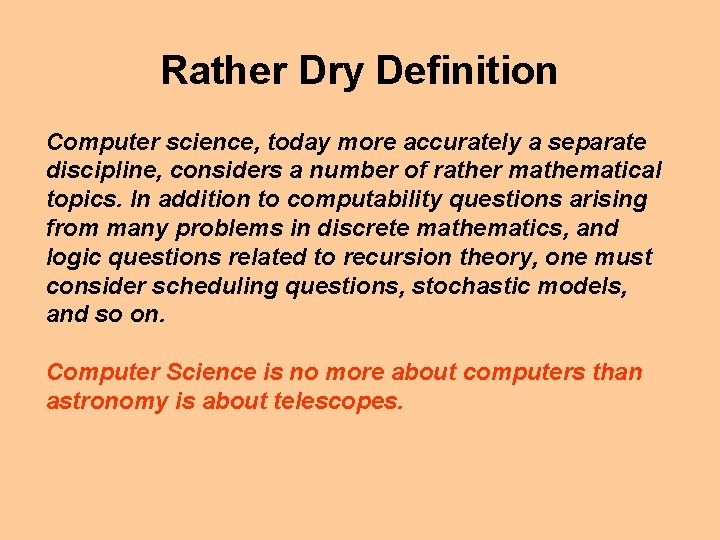 Rather Dry Definition

Computer science, today more accurately a separate discipline, considers a number of rather mathematical topics. In addition to computability questions arising from many problems in discrete mathematics, and logic questions related to recursion theory, one must consider scheduling questions, stochastic models, and so on.

Computer Science is no more about computers than astronomy is about telescopes.